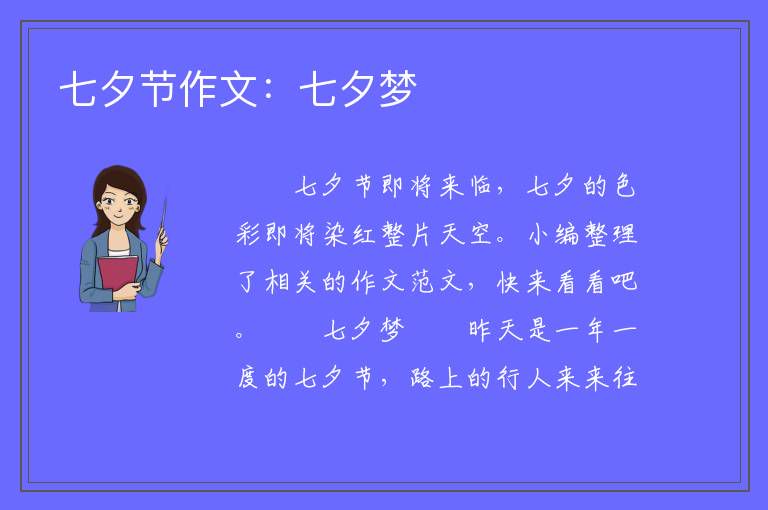 七夕节作文：七夕梦

七夕节即将来临，七夕的色彩即将染红整片天空。小编整理了相关的作文范文，快来看看吧。　　七夕梦　　昨天是一年一度的七夕节，路上的行人来来往